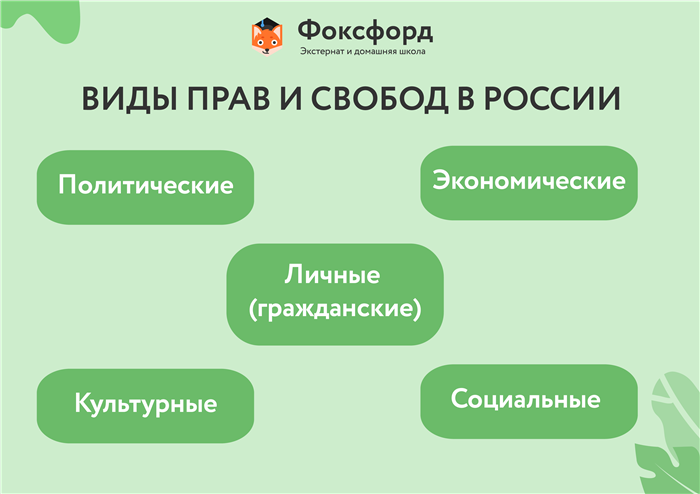 Фоксфорд
Экстернат и домашняя школа

ВИДЫ ПРАВ И СВОБОД В РОССИИ

Политические

Экономические

Личные (гражданские)

Культурные

Социальные